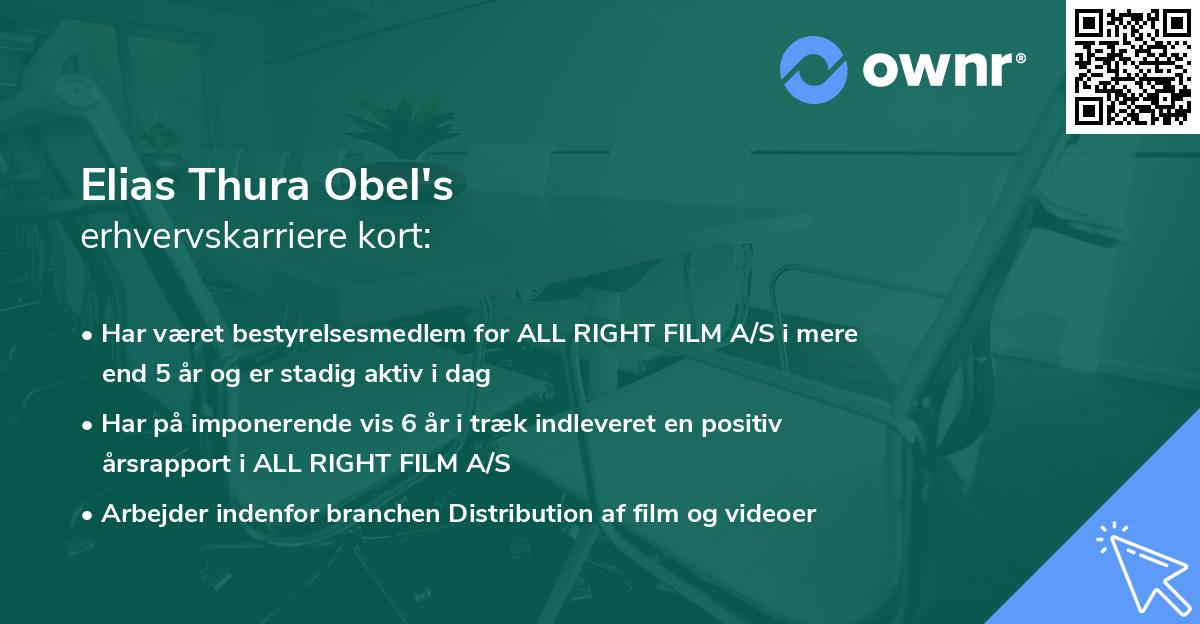 ownr®

Elias Thura Obel's
erhvervskarriere kort:

• Har været bestyrelsesmedlem for ALL RIGHT FILM A/S i mere end 5 år og er stadig aktiv i dag

• Har på imponerende vis 6 år i træk indleveret en positiv årsrapport i ALL RIGHT FILM A/S

• Arbejder indenfor branchen Distribution af film og videoer